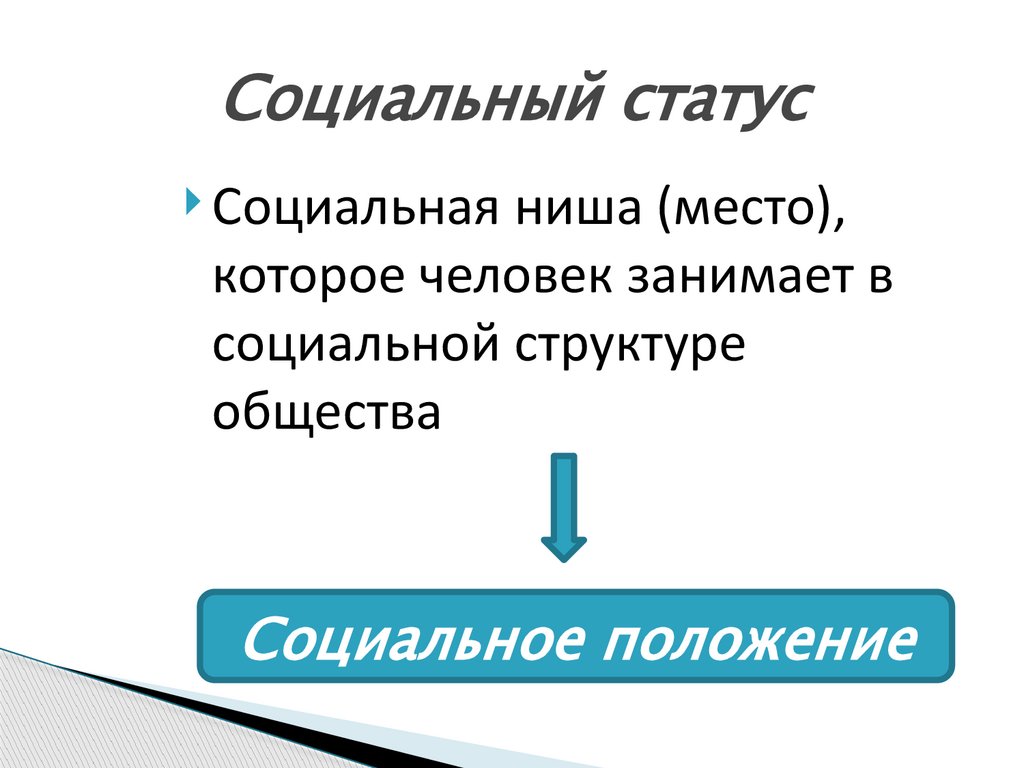 Социальный статус

Социальная ниша (место), которое человек занимает в социальной структуре общества

Социальное положение